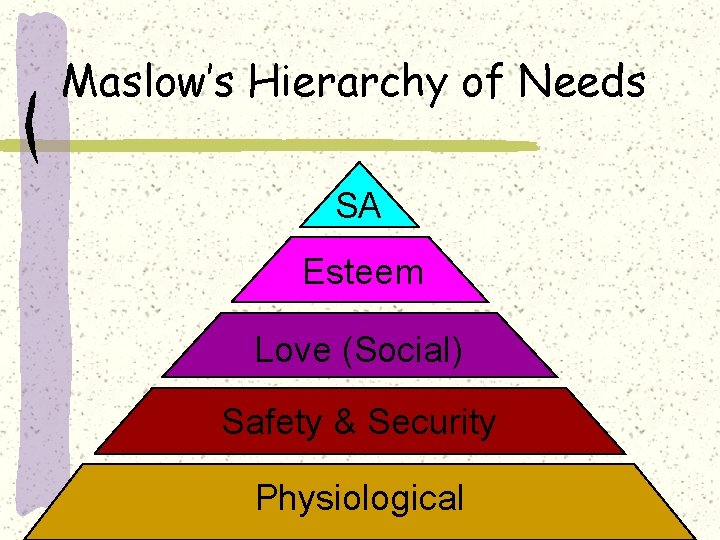 Maslow's Hierarchy of Needs

SA

Esteem

Love (Social)

Safety & Security

Physiological